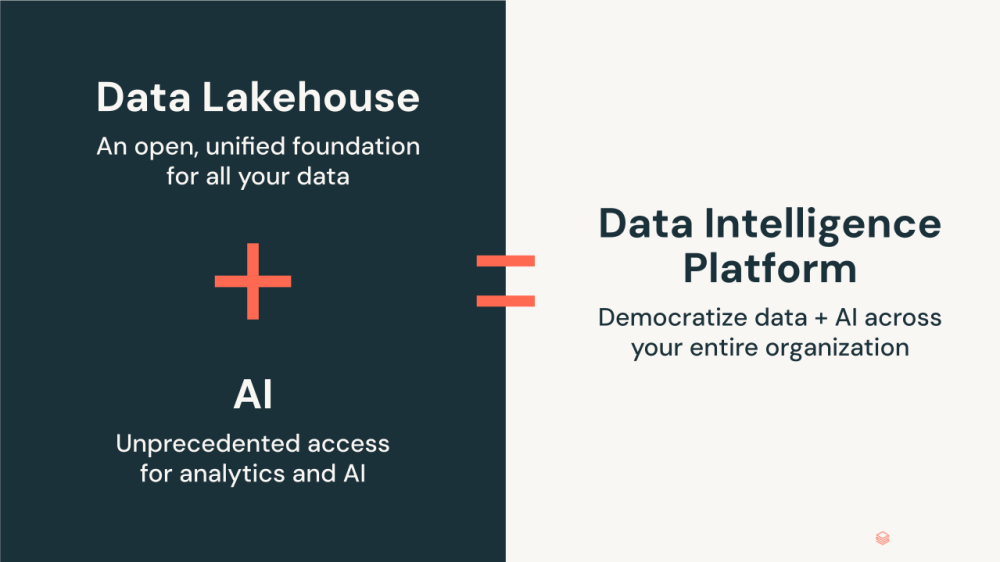 Data Lakehouse

An open, unified foundation for all your data

+

AI

Unprecedented access for analytics and AI

=

Data Intelligence Platform

Democratize data + AI across your entire organization